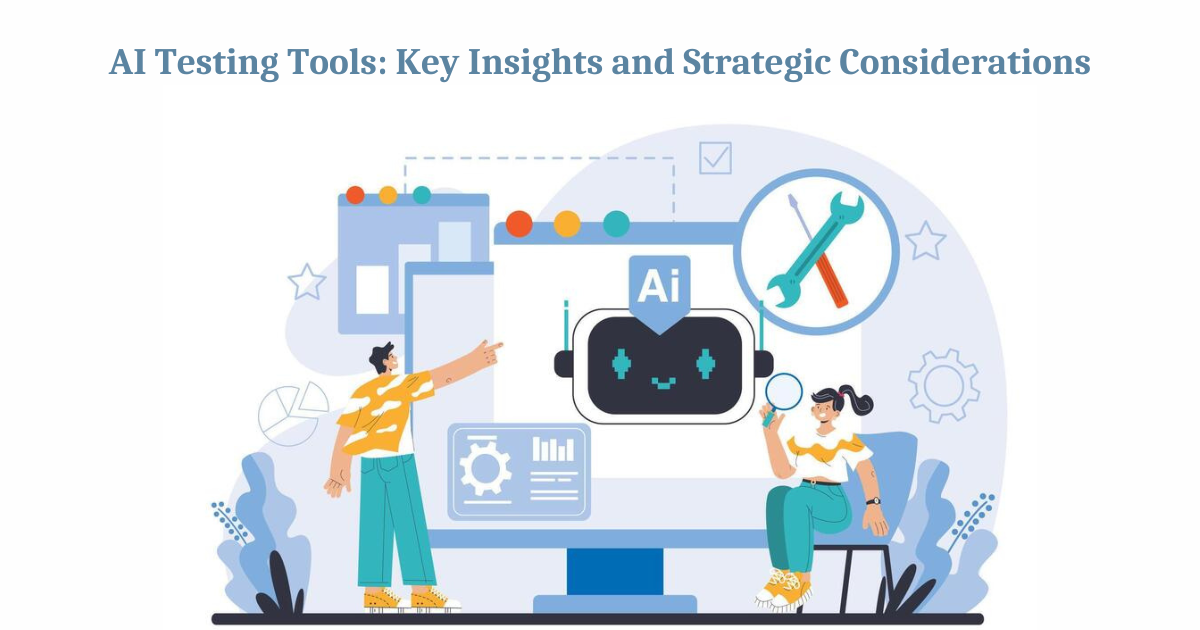 AI Testing Tools: Key Insights and Strategic Considerations

Ai